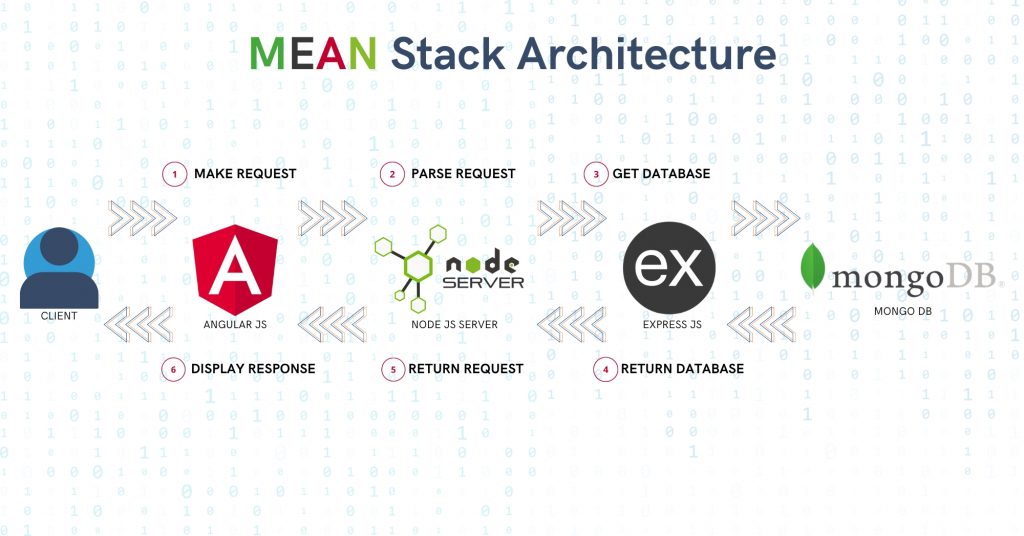 MEAN Stack Architecture

1 MAKE REQUEST
2 PARSE REQUEST
3 GET DATABASE

CLIENT
A
ANGULAR JS
node SERVER
NODE JS SERVER
ex
EXPRESS JS
mongoDB.
MONGO DB

6 DISPLAY RESPONSE
5 RETURN REQUEST
4 RETURN DATABASE